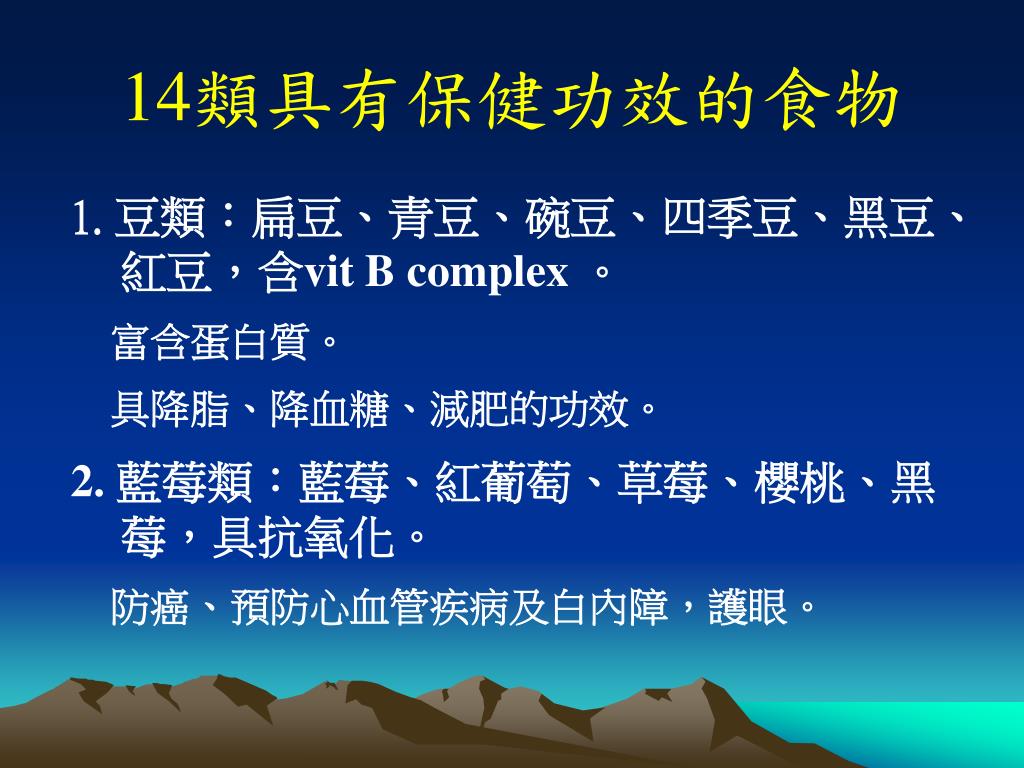 14類具有保健功效的食物

1. 豆類：扁豆、青豆、碗豆、四季豆、黑豆、紅豆，含vit B complex 。

富含蛋白質。

具降脂、降血糖、減肥的功效。

2. 藍莓類：藍莓、紅葡萄、草莓、櫻桃、黑莓，具抗氧化。

防癌、預防心血管疾病及白內障，護眼。